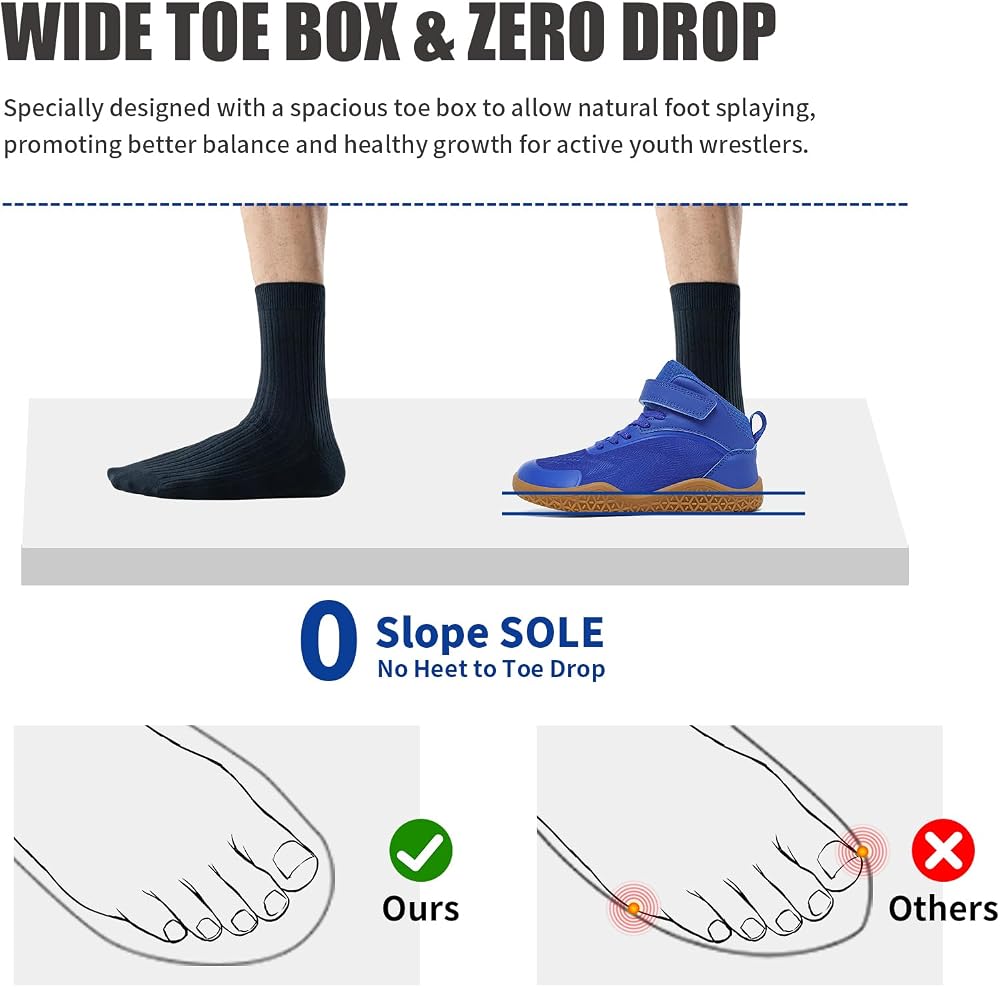 WIDE TOE BOX & ZERO DROP

Specially designed with a spacious toe box to allow natural foot splaying, promoting better balance and healthy growth for active youth wrestlers.

0 Slope SOLE
No Heet to Toe Drop

Ours

Others